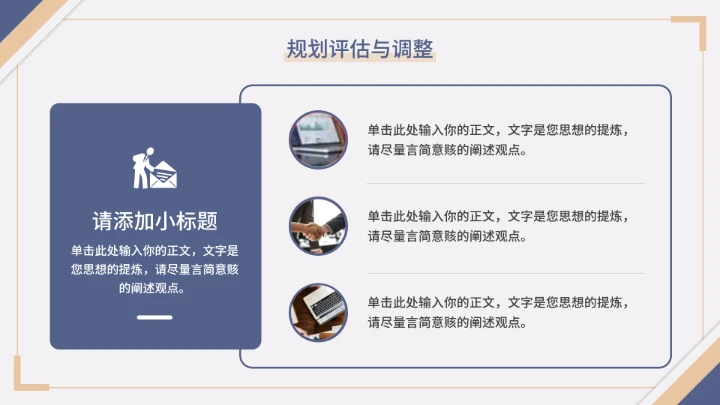 规划评估与调整

请添加小标题

单击此处输入你的正文，文字是您思想的提炼，请尽量言简意赅的阐述观点。

单击此处输入你的正文，文字是您思想的提炼，请尽量言简意赅的阐述观点。

单击此处输入你的正文，文字是您思想的提炼，请尽量言简意赅的阐述观点。

单击此处输入你的正文，文字是您思想的提炼，请尽量言简意赅的阐述观点。